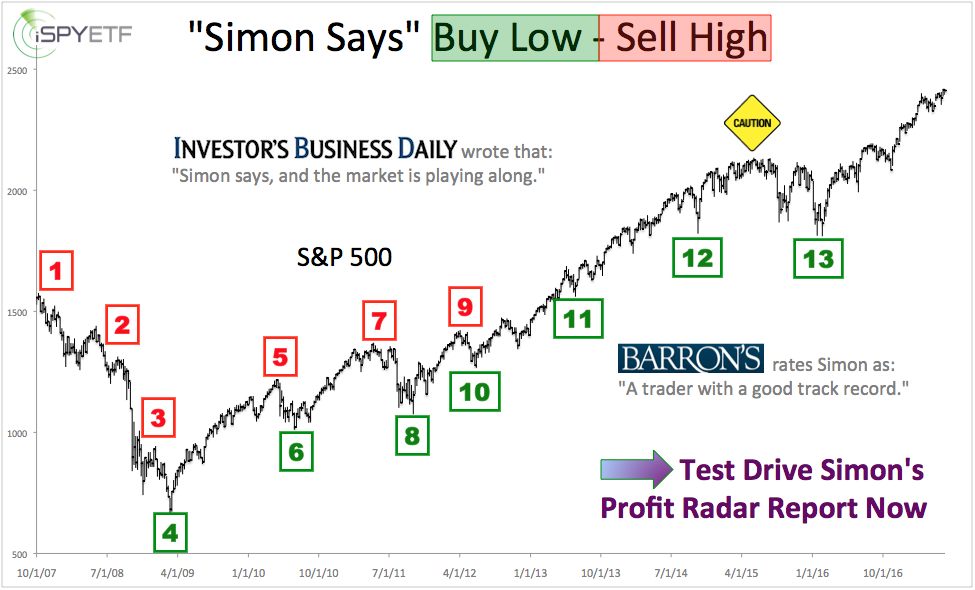 iSPYETF

"Simon Says" Buy Low - Sell High

2500

2000

1500

1000

500

INVESTOR'S BUSINESS DAILY wrote that: "Simon says, and the market is playing along."

CAUTION

S&P 500

1

2

3

4

5

6

7

8

9

10

11

12

13

BARRON'S rates Simon as: "A trader with a good track record."

Test Drive Simon's Profit Radar Report Now

10/1/07 7/1/08 4/1/09 1/1/10 10/1/10 7/1/11 4/1/12 1/1/13 10/1/13 7/1/14 4/1/15 1/1/16 10/1/16